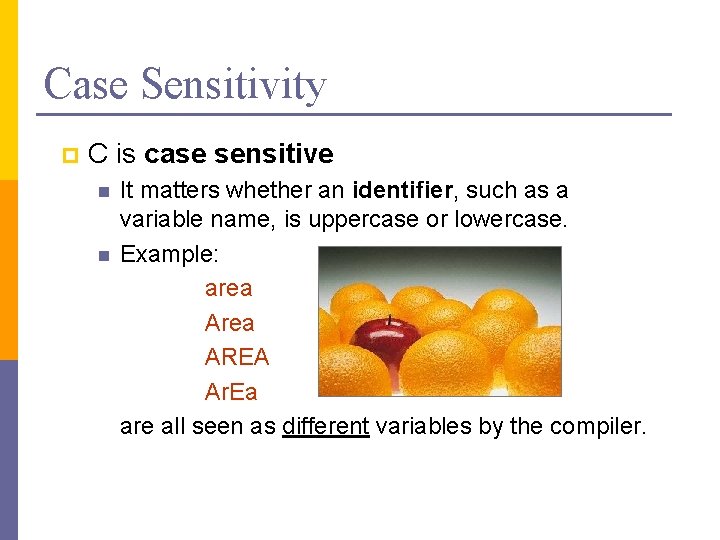 Case Sensitivity

C is case sensitive

It matters whether an identifier, such as a variable name, is uppercase or lowercase.

Example:

area
Area
AREA
ArEa

are all seen as different variables by the compiler.